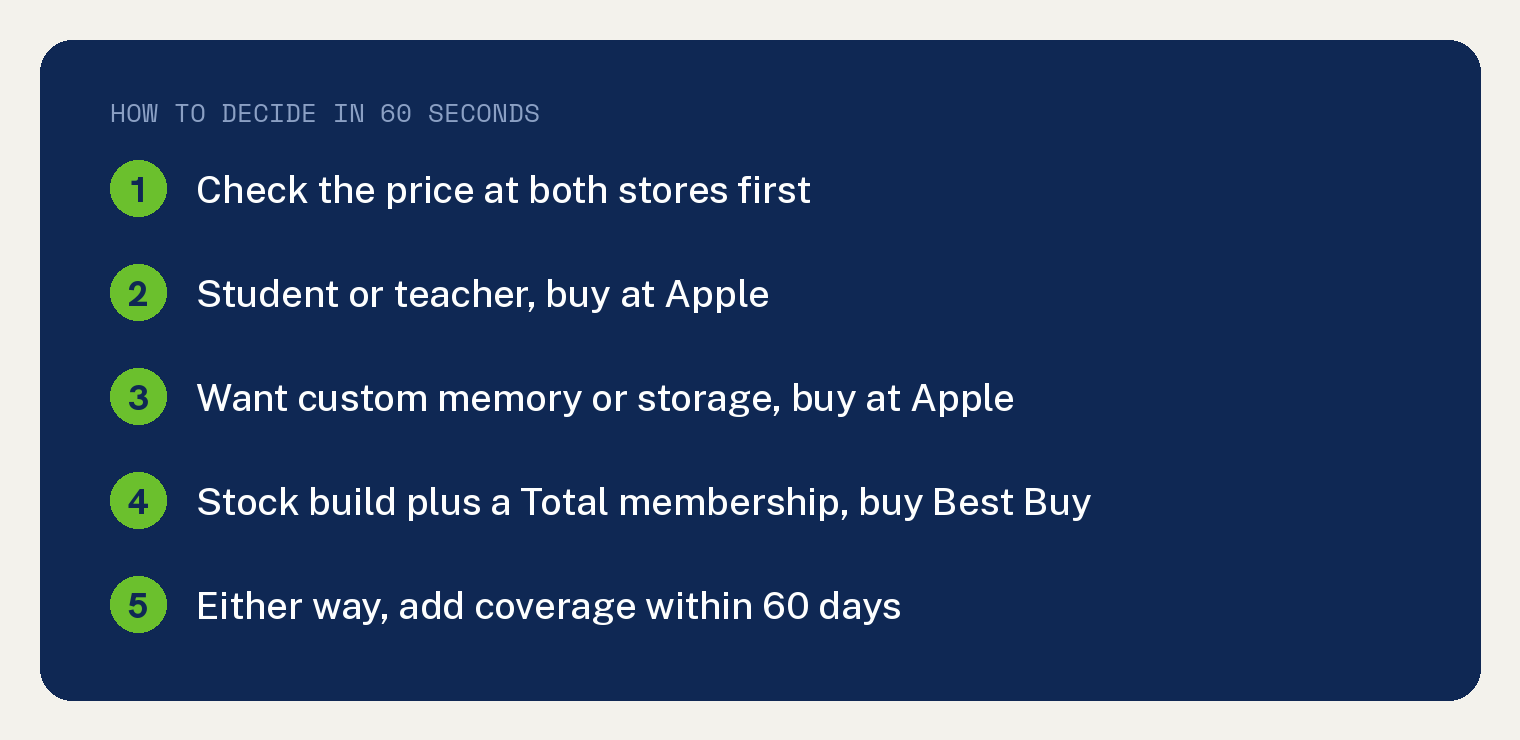 HOW TO DECIDE IN 60 SECONDS

1 Check the price at both stores first

2 Student or teacher, buy at Apple

3 Want custom memory or storage, buy at Apple

4 Stock build plus a Total membership, buy Best Buy

5 Either way, add coverage within 60 days